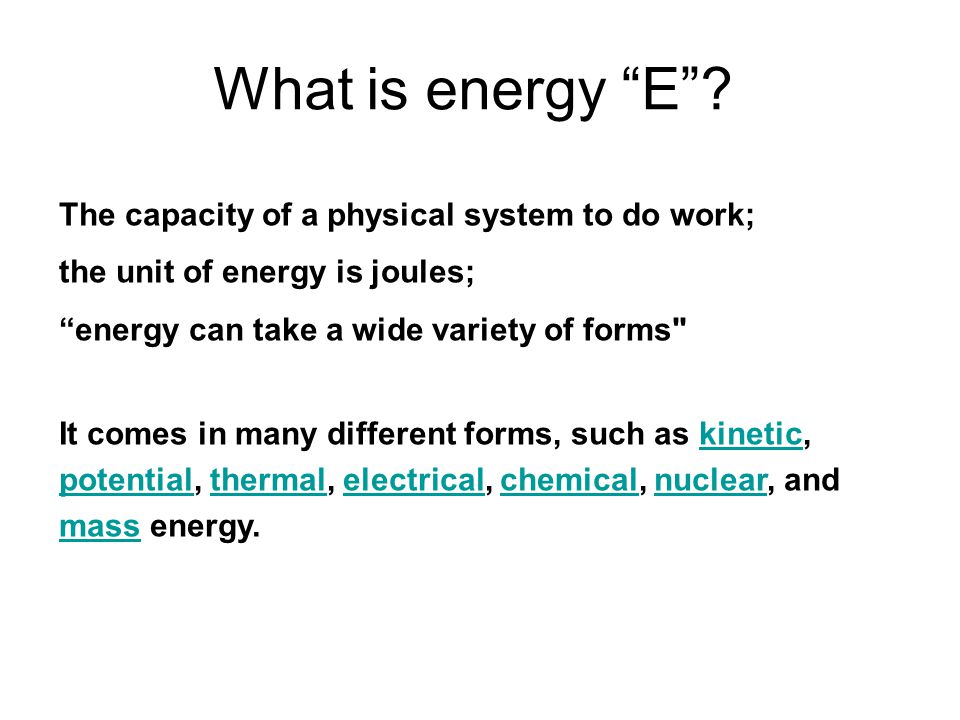 What is energy “E”?

The capacity of a physical system to do work;

the unit of energy is joules;

“energy can take a wide variety of forms"

It comes in many different forms, such as kinetic, potential, thermal, electrical, chemical, nuclear, and mass energy.